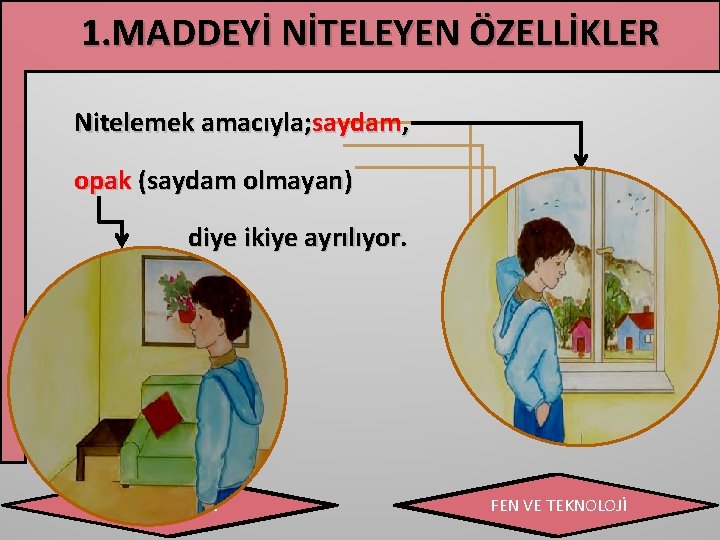 1.MADDEYİ NİTELEYEN ÖZELLİKLER

Nitelemek amacıyla;saydam,

opak (saydam olmayan)

diye ikiye ayrılıyor.

FEN VE TEKNOLOJİ